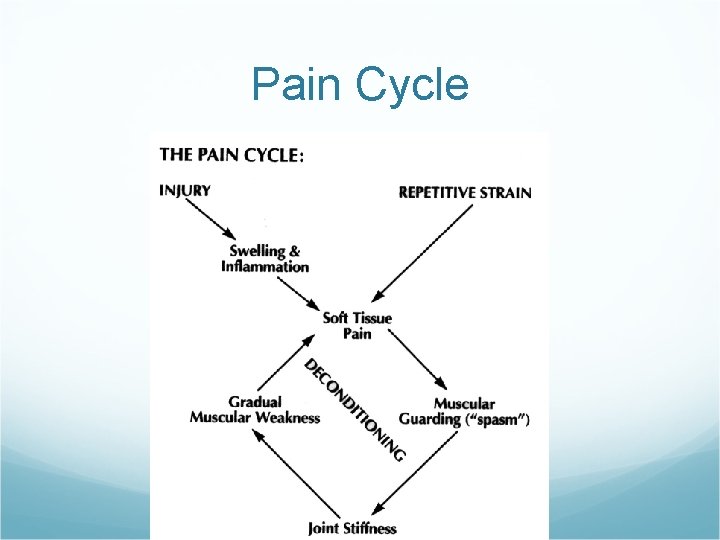 Pain Cycle

THE PAIN CYCLE:

INJURY

REPETITIVE STRAIN

Swelling & Inflammation

Soft Tissue Pain

DECONDITIONING

Gradual Muscular Weakness

Muscular Guarding ("spasm")

Joint Stiffness